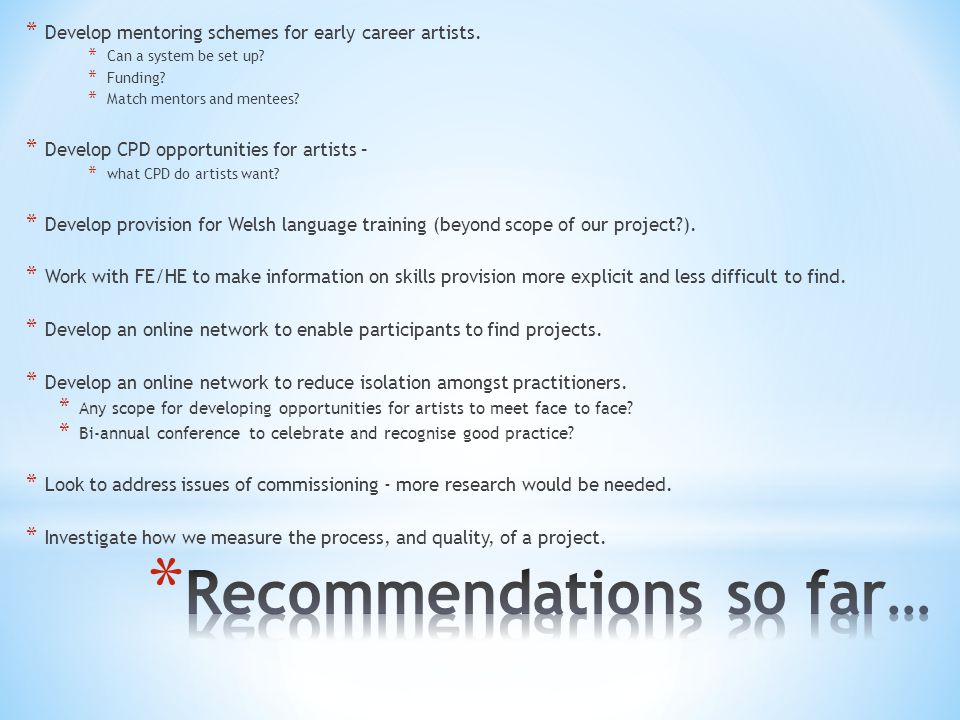 * Develop mentoring schemes for early career artists.
* Can a system be set up?
* Funding?
* Match mentors and mentees?

* Develop CPD opportunities for artists –
* what CPD do artists want?

* Develop provision for Welsh language training (beyond scope of our project?).

* Work with FE/HE to make information on skills provision more explicit and less difficult to find.

* Develop an online network to enable participants to find projects.

* Develop an online network to reduce isolation amongst practitioners.
* Any scope for developing opportunities for artists to meet face to face?
* Bi-annual conference to celebrate and recognise good practice?

* Look to address issues of commissioning - more research would be needed.

* Investigate how we measure the process, and quality, of a project.

*Recommendations so far…